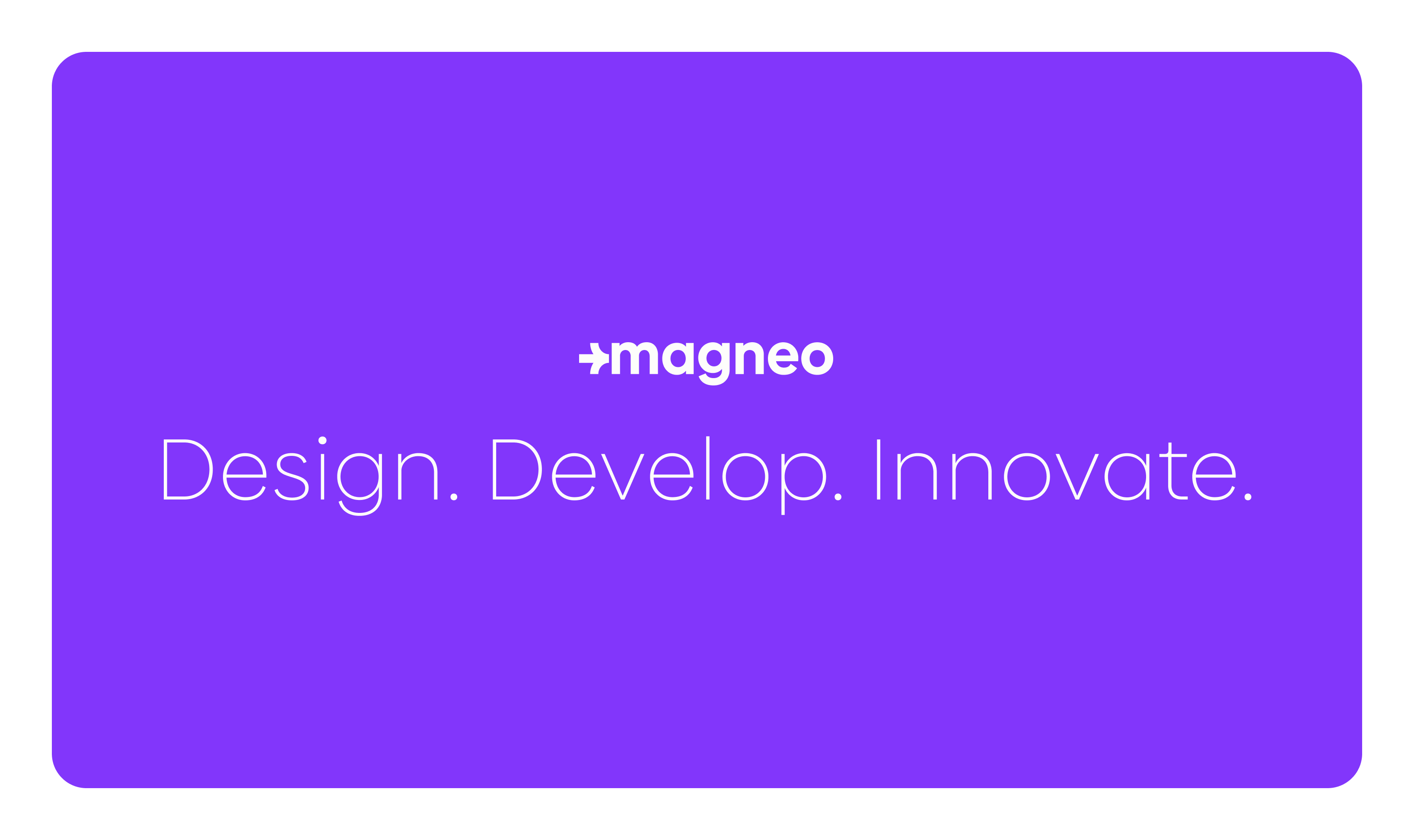 magneo

Design. Develop. Innovate.